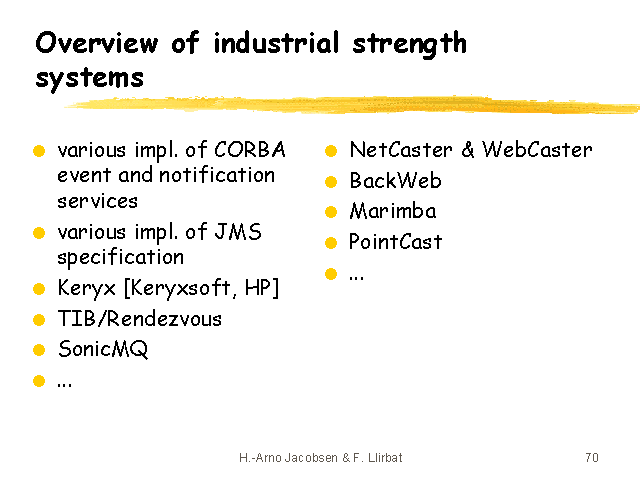 Overview of industrial strength systems

- various impl. of CORBA event and notification services
- various impl. of JMS specification
- Keryx [Keryxsoft, HP]
- TIB/Rendezvous
- SonicMQ
- ...

- NetCaster & WebCaster
- BackWeb
- Marimba
- PointCast
- ...

H.-Arno Jacobsen & F. Llirbat

70